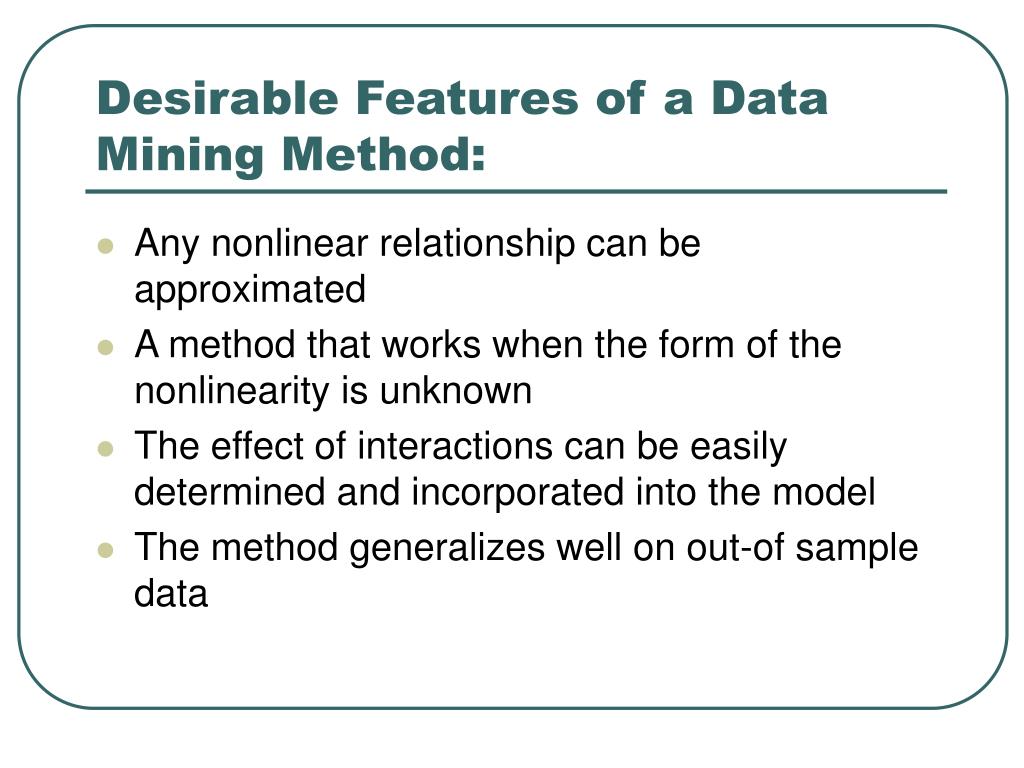 Desirable Features of a Data Mining Method:

- Any nonlinear relationship can be approximated
- A method that works when the form of the nonlinearity is unknown
- The effect of interactions can be easily determined and incorporated into the model
- The method generalizes well on out-of sample data